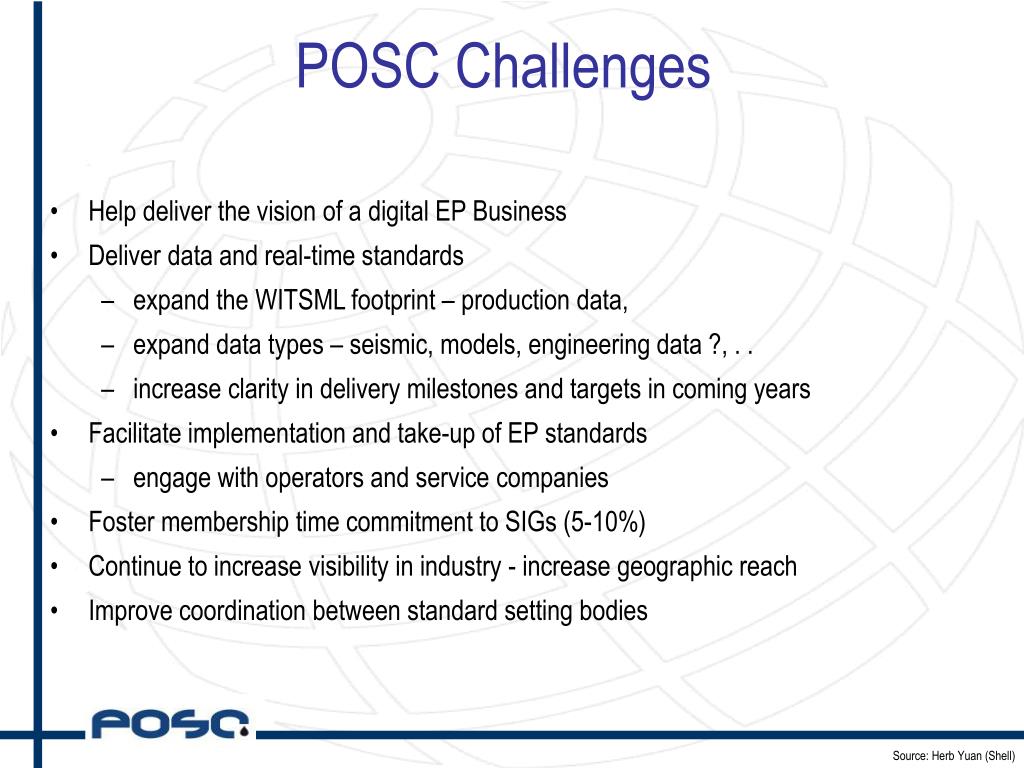 POSC Challenges

• Help deliver the vision of a digital EP Business
• Deliver data and real-time standards
– expand the WITSML footprint – production data,
– expand data types – seismic, models, engineering data ?, . .
– increase clarity in delivery milestones and targets in coming years
• Facilitate implementation and take-up of EP standards
– engage with operators and service companies
• Foster membership time commitment to SIGs (5-10%)
• Continue to increase visibility in industry - increase geographic reach
• Improve coordination between standard setting bodies

POSC

Source: Herb Yuan (Shell)